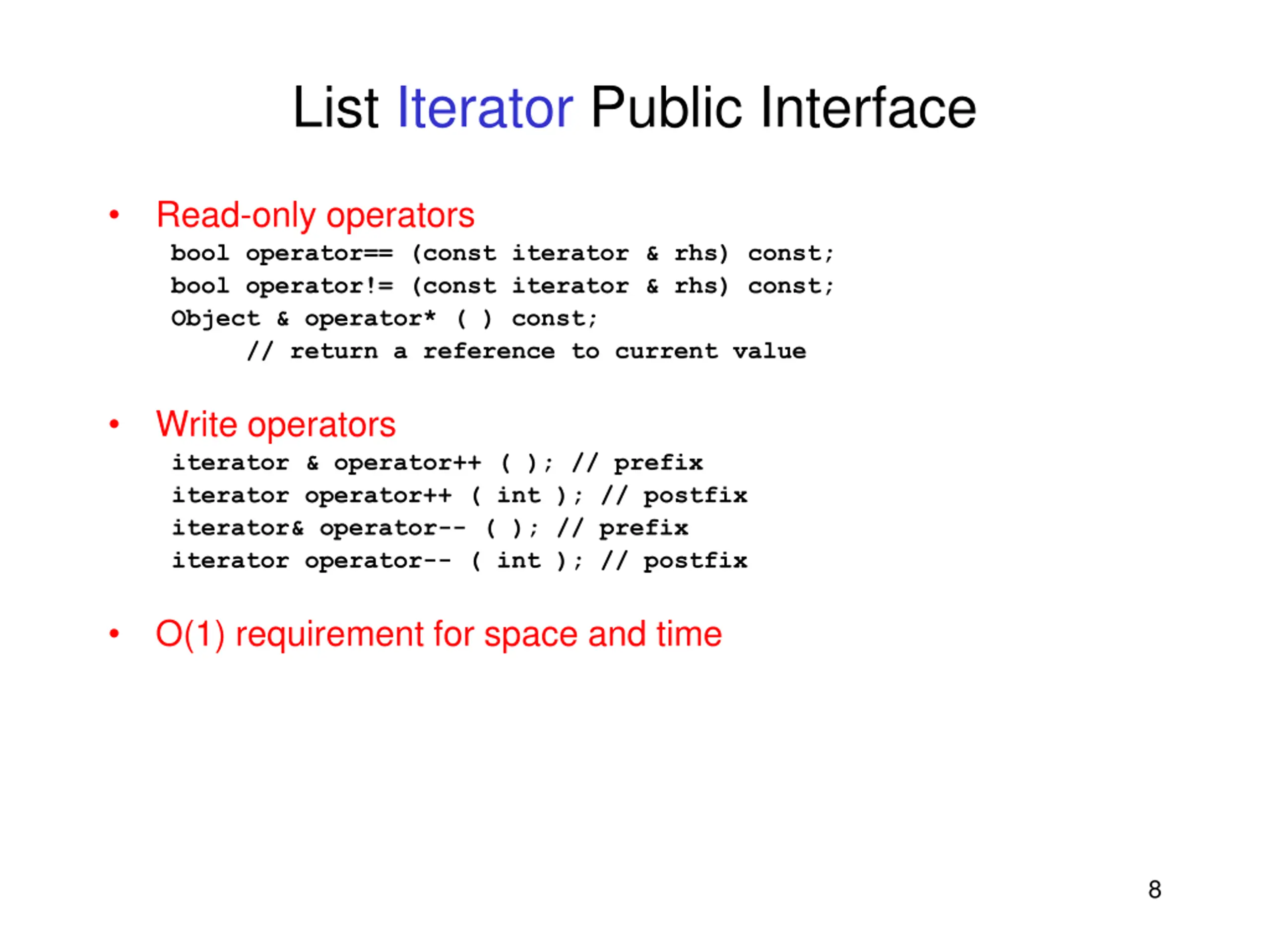 List Iterator Public Interface

• Read-only operators

bool operator== (const iterator & rhs) const;
bool operator!= (const iterator & rhs) const;
Object & operator* ( ) const;
// return a reference to current value

• Write operators

iterator & operator++ ( ); // prefix
iterator operator++ ( int ); // postfix
iterator& operator-- ( ); // prefix
iterator operator-- ( int ); // postfix

• O(1) requirement for space and time

8